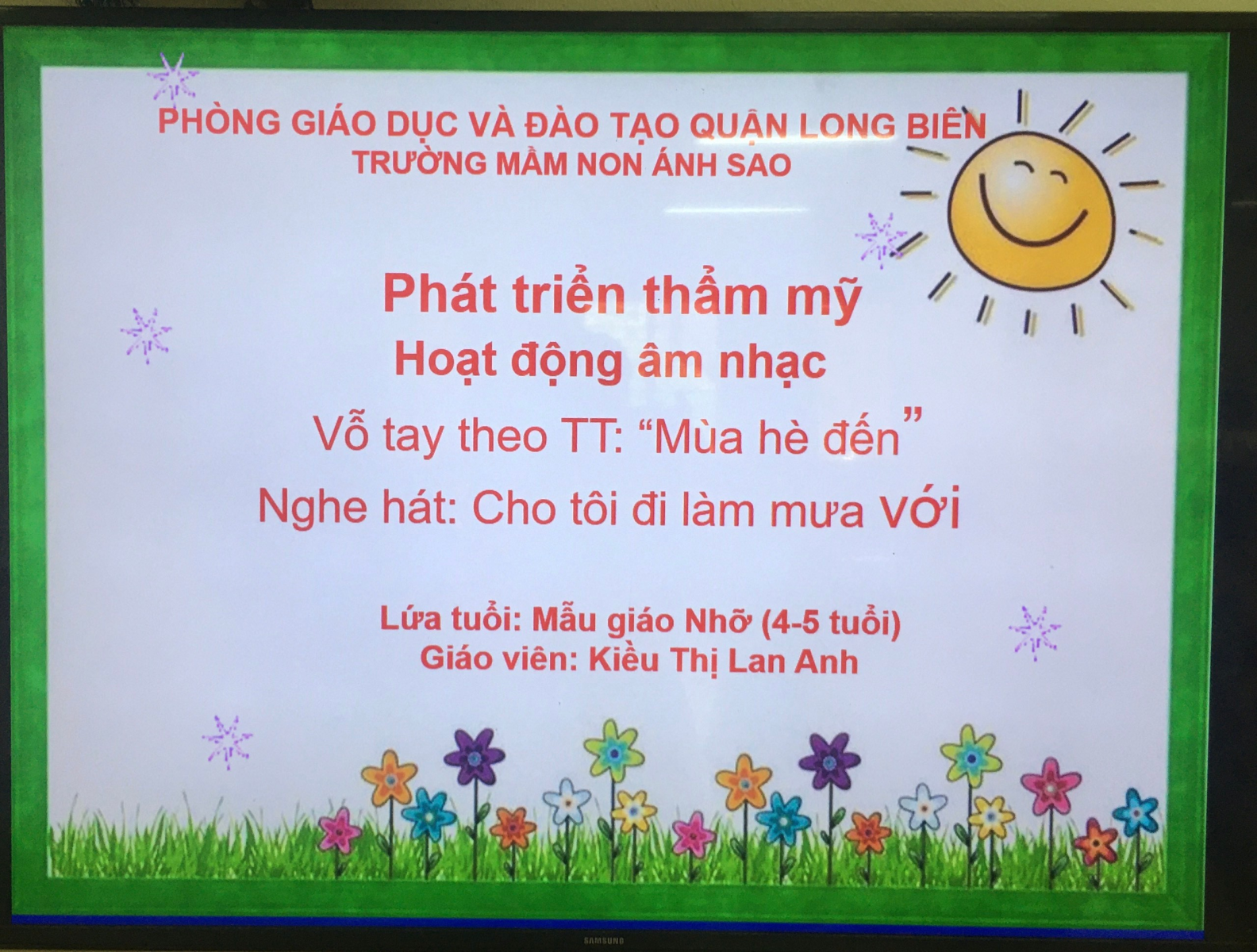 PHÒNG GIÁO DỤC VÀ ĐÀO TẠO QUẬN LONG BIÊN
TRƯỜNG MẦM NON ÁNH SAO

Phát triển thẩm mỹ
Hoạt động âm nhạc
Vỗ tay theo TT: “Mùa hè đến”
Nghe hát: Cho tôi đi làm mưa với

Lứa tuổi: Mẫu giáo Nhỡ (4-5 tuổi)
Giáo viên: Kiều Thị Lan Anh

SAMSUNG